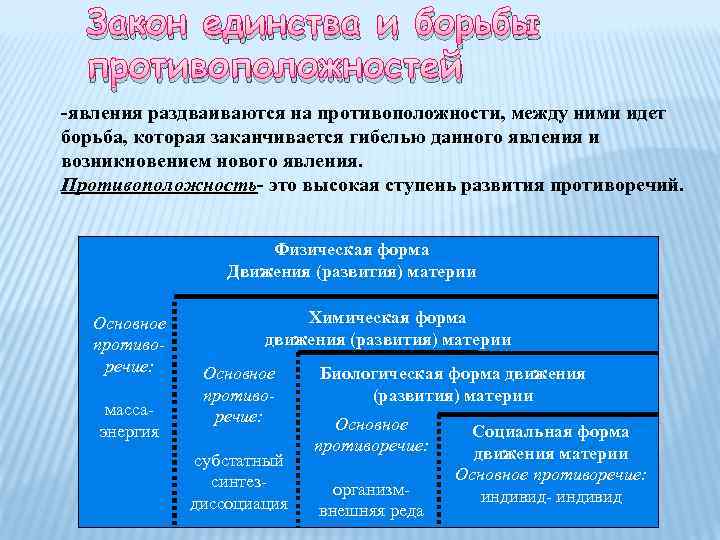 Закон единства и борьбы противоположностей

-явления раздваиваются на противоположности, между ними идет борьба, которая заканчивается гибелью данного явления и возникновением нового явления.
Противоположность- это высокая ступень развития противоречий.

Физическая форма Движения (развития) материи

Основное противоречие:

масса-энергия

Химическая форма движения (развития) материи

Основное противоречие:

субстатный синтез-диссоциация

Биологическая форма движения (развития) материи

Основное противоречие:

организм-внешняя реда

Социальная форма движения материи
Основное противоречие:
индивид- индивид